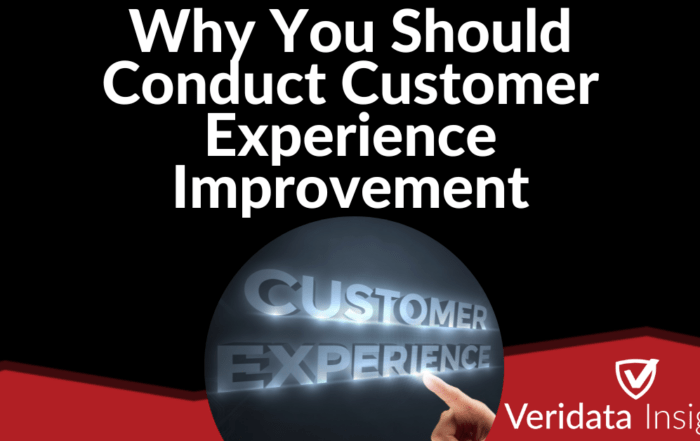 Why You Should Conduct Customer Experience Improvement

CUSTOMER
EXPERIENCE

Veridata Insig